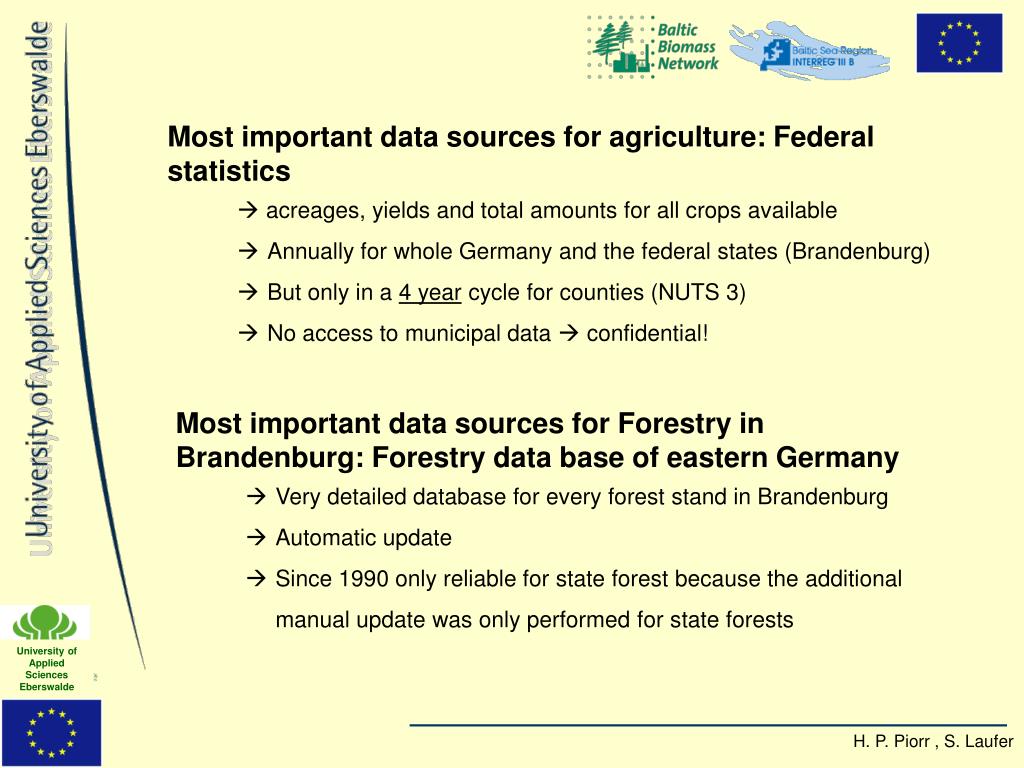 University of Applied Sciences Eberswalde

Baltic Biomass Network

Baltic Sea Region INTERREG III B

Most important data sources for agriculture: Federal statistics

→ acreages, yields and total amounts for all crops available

→ Annually for whole Germany and the federal states (Brandenburg)

→ But only in a 4 year cycle for counties (NUTS 3)

→ No access to municipal data → confidential!

Most important data sources for Forestry in Brandenburg: Forestry data base of eastern Germany

→ Very detailed database for every forest stand in Brandenburg

→ Automatic update

→ Since 1990 only reliable for state forest because the additional manual update was only performed for state forests

University of Applied Sciences Eberswalde

H. P. Piorr , S. Laufer